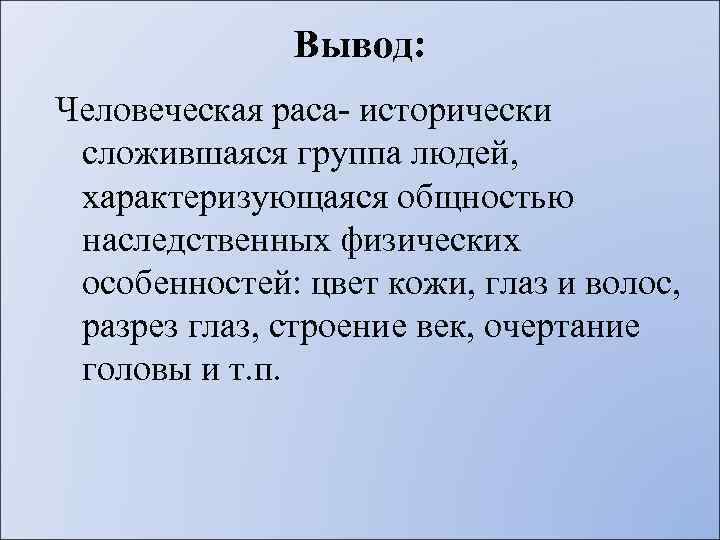 Вывод:

Человеческая раса- исторически сложившаяся группа людей, характеризующаяся общностью наследственных физических особенностей: цвет кожи, глаз и волос, разрез глаз, строение век, очертание головы и т.п.